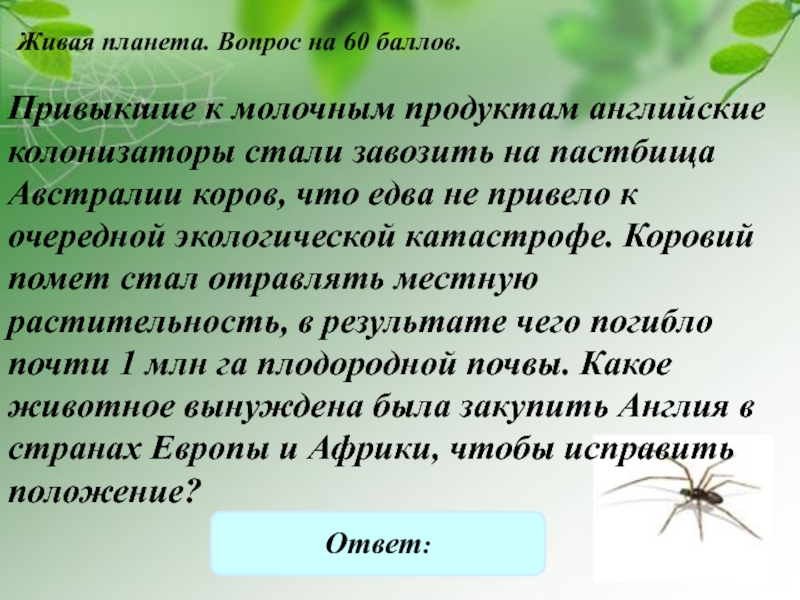 Живая планета. Вопрос на 60 баллов.

Привыкшие к молочным продуктам английские колонизаторы стали завозить на пастбища Австралии коров, что едва не привело к очередной экологической катастрофе. Коровий помет стал отравлять местную растительность, в результате чего погибло почти 1 млн га плодородной почвы. Какое животное вынуждена была закупить Англия в странах Европы и Африки, чтобы исправить положение?

Ответ: